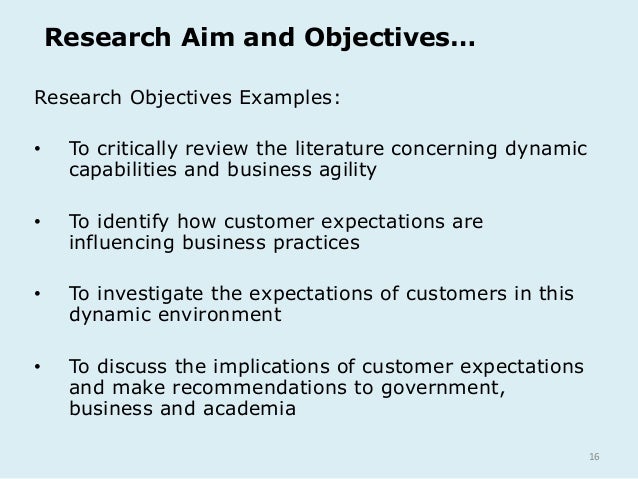 Research Aim and Objectives…

Research Objectives Examples:

• To critically review the literature concerning dynamic capabilities and business agility

• To identify how customer expectations are influencing business practices

• To investigate the expectations of customers in this dynamic environment

• To discuss the implications of customer expectations and make recommendations to government, business and academia

16